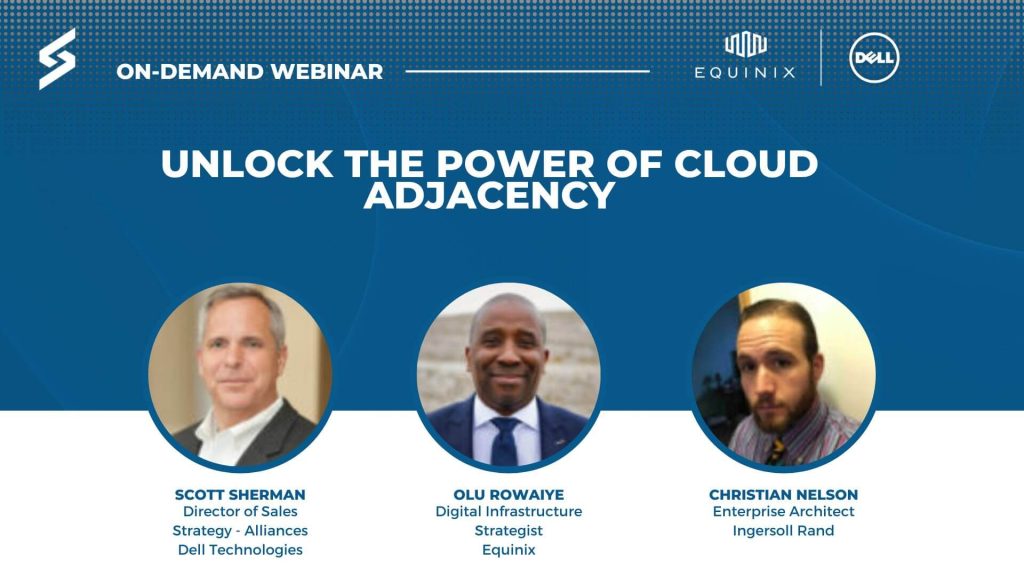 ON-DEMAND WEBINAR

EQUINIX

DELL

UNLOCK THE POWER OF CLOUD ADJACENCY

SCOTT SHERMAN
Director of Sales Strategy - Alliances
Dell Technologies

OLU ROWAIYE
Digital Infrastructure Strategist
Equinix

CHRISTIAN NELSON
Enterprise Architect
Ingersoll Rand